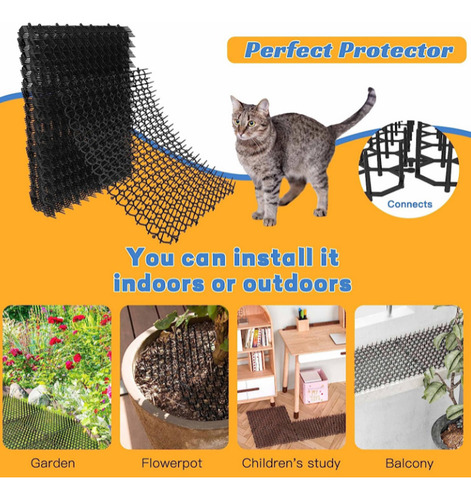 Perfect Protector

Connects

You can install it indoors or outdoors

Garden

Flowerpot

Children's study

Balcony